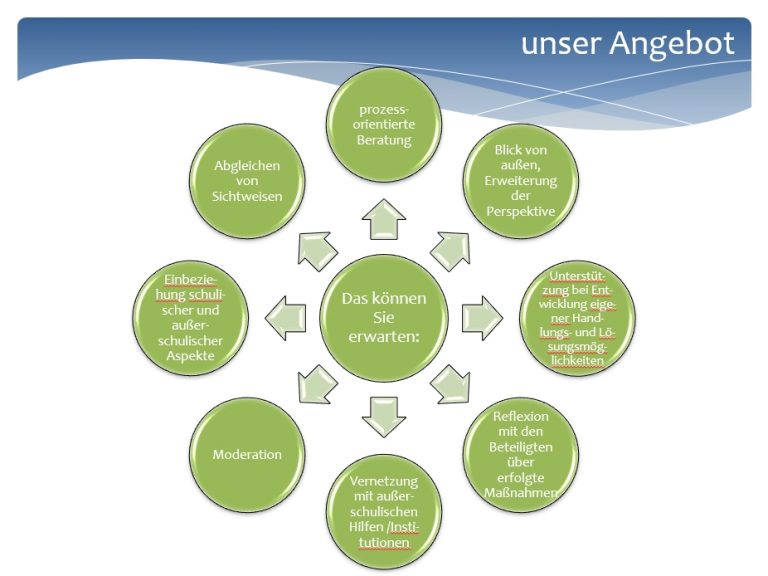 unser Angebot

Das können Sie erwarten:

prozessorientierte Beratung

Blick von außen, Erweiterung der Perspektive

Unterstützung bei Entwicklung eigener Handlungs- und Lösungsmöglichkeiten

Reflexion mit den Beteiligten über erfolgte Maßnahmen

Vernetzung mit außerschulischen Hilfen /Institutionen

Moderation

Einbeziehung schulischer und außerschulischer Aspekte

Abgleichen von Sichtweisen